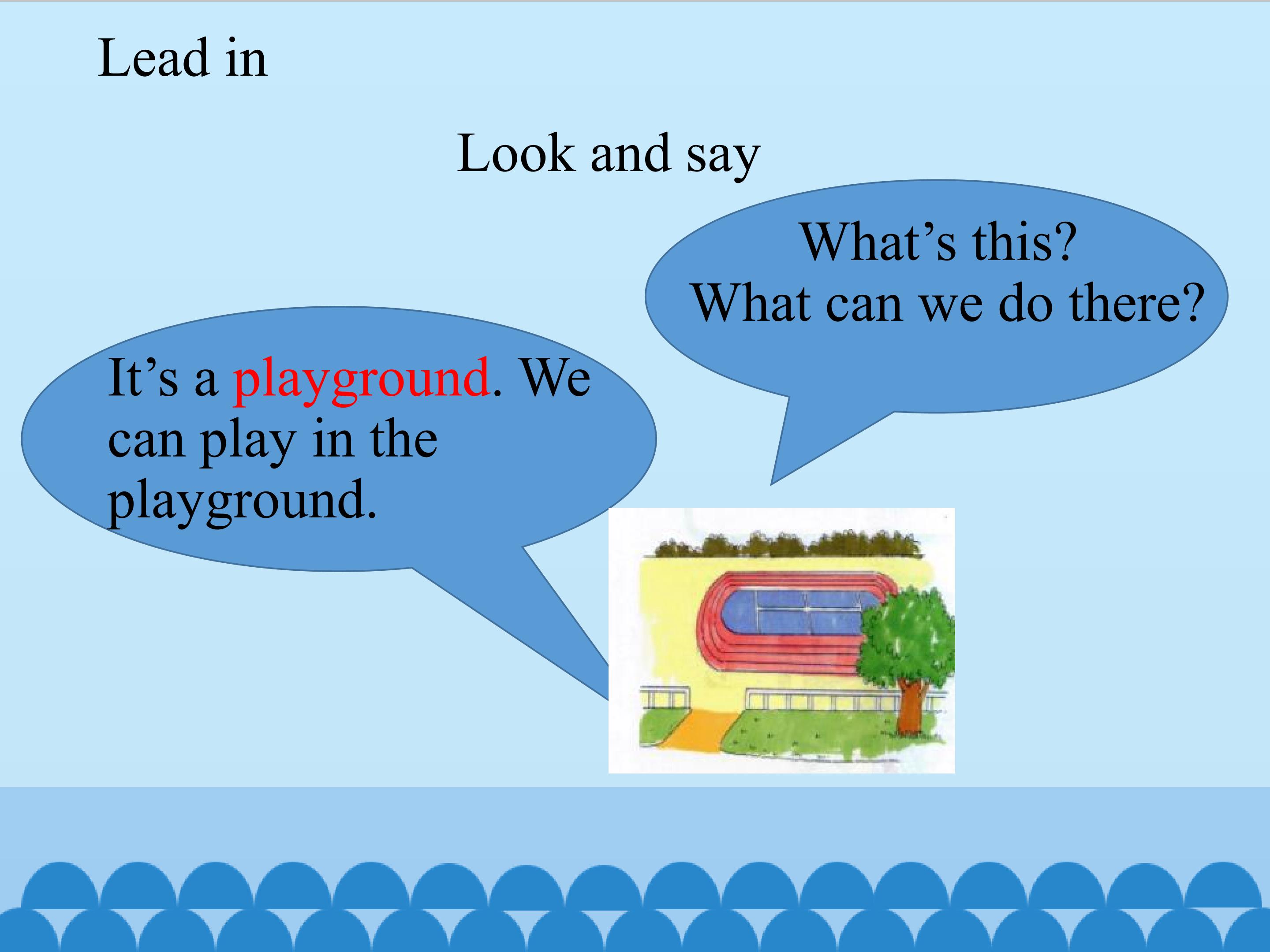 Lead in

Look and say

What’s this?
What can we do there?

It’s a playground. We can play in the playground.